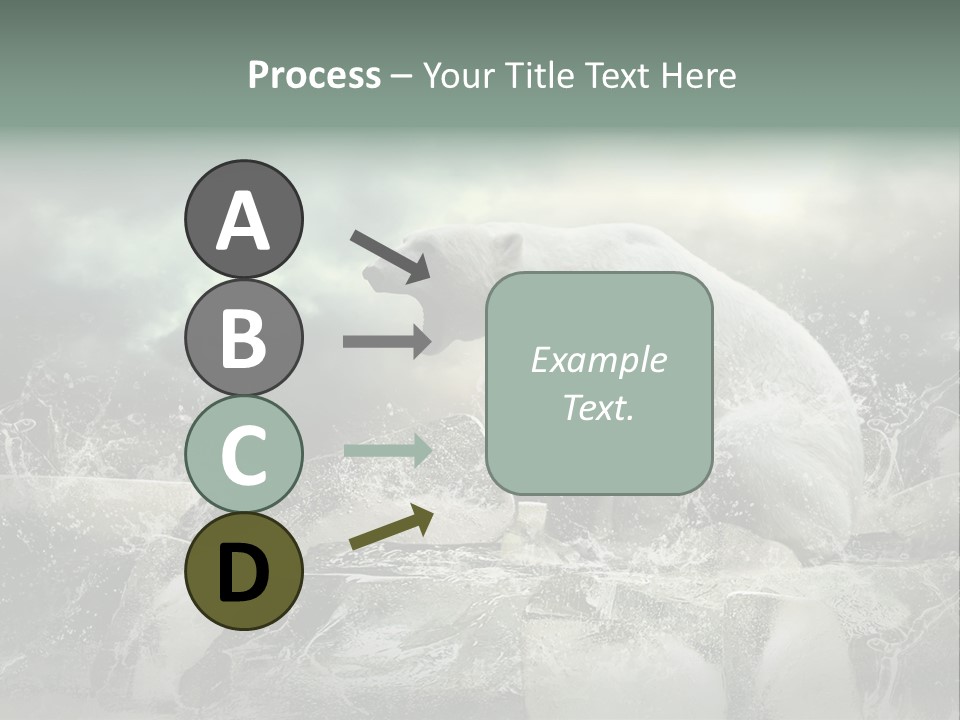 Process – Your Title Text Here

A

B

C

D

Example Text.